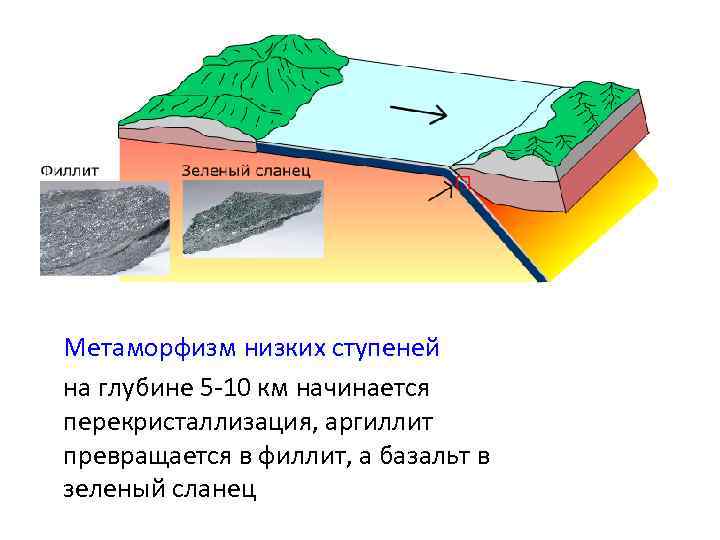 Филлит

Зеленый сланец

Метаморфизм низких ступеней

на глубине 5-10 км начинается перекристаллизация, аргиллит превращается в филлит, а базальт в зеленый сланец